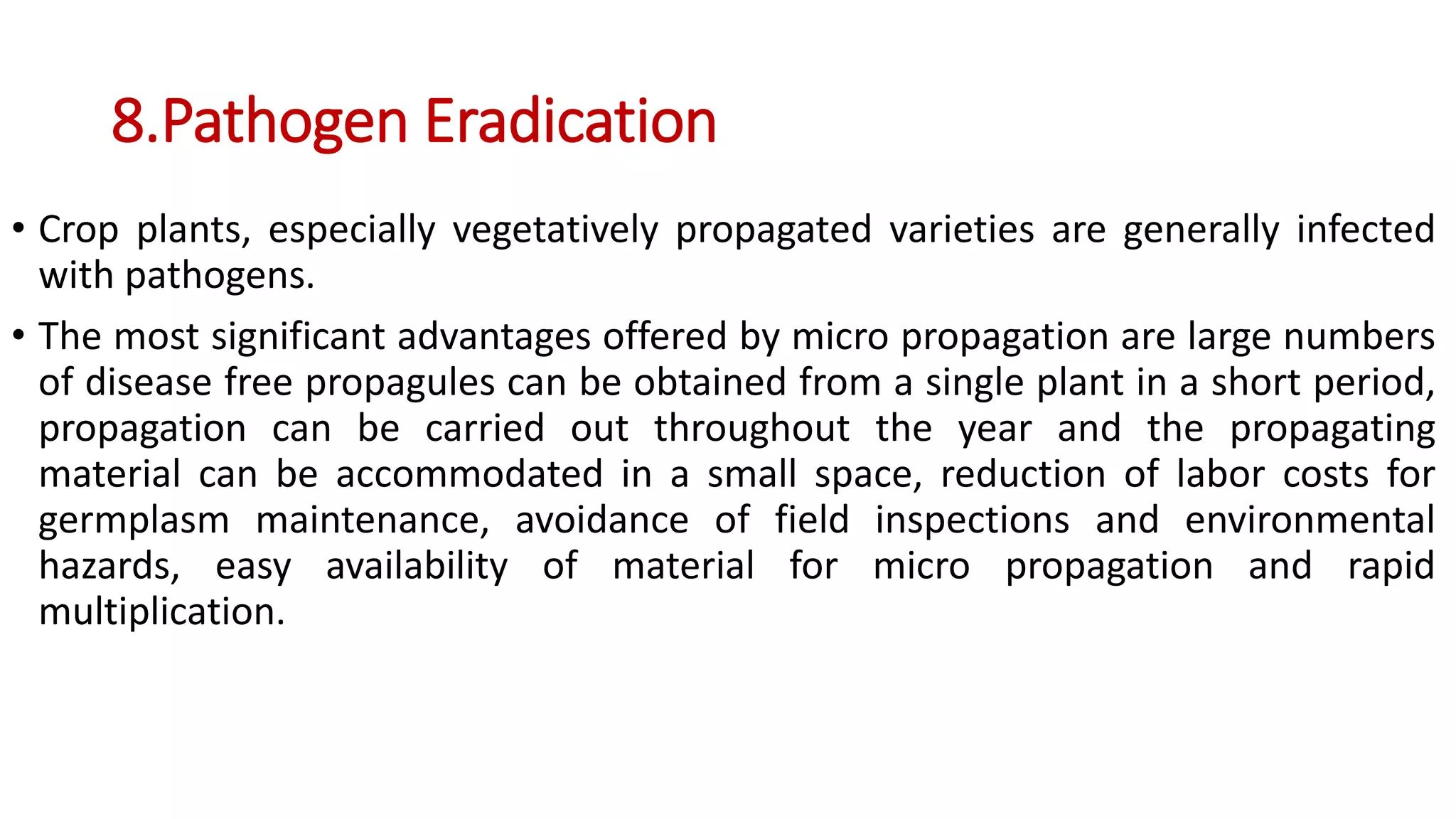 8.Pathogen Eradication

• Crop plants, especially vegetatively propagated varieties are generally infected with pathogens.

• The most significant advantages offered by micro propagation are large numbers of disease free propagules can be obtained from a single plant in a short period, propagation can be carried out throughout the year and the propagating material can be accommodated in a small space, reduction of labor costs for germplasm maintenance, avoidance of field inspections and environmental hazards, easy availability of material for micro propagation and rapid multiplication.